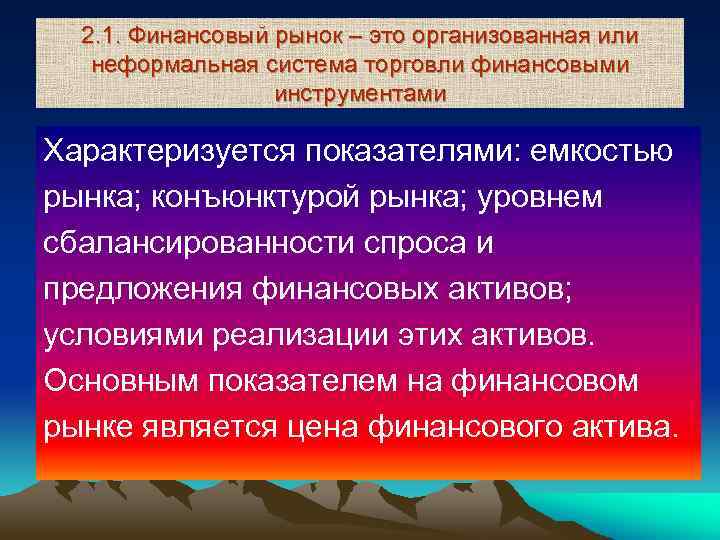 2.1. Финансовый рынок – это организованная или неформальная система торговли финансовыми инструментами

Характеризуется показателями: емкостью рынка; конъюнктурой рынка; уровнем сбалансированности спроса и предложения финансовых активов; условиями реализации этих активов. Основным показателем на финансовом рынке является цена финансового актива.